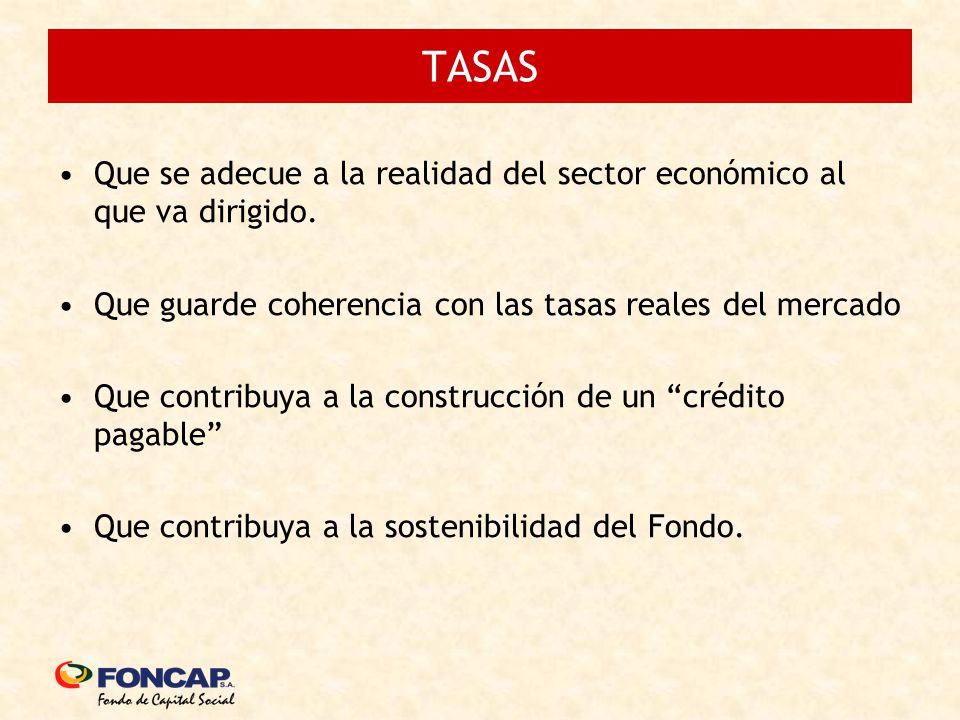 TASAS

• Que se adecue a la realidad del sector económico al que va dirigido.

• Que guarde coherencia con las tasas reales del mercado

• Que contribuya a la construcción de un “crédito pagable”

• Que contribuya a la sostenibilidad del Fondo.

FONCAP S.A.
Fondo de Capital Social